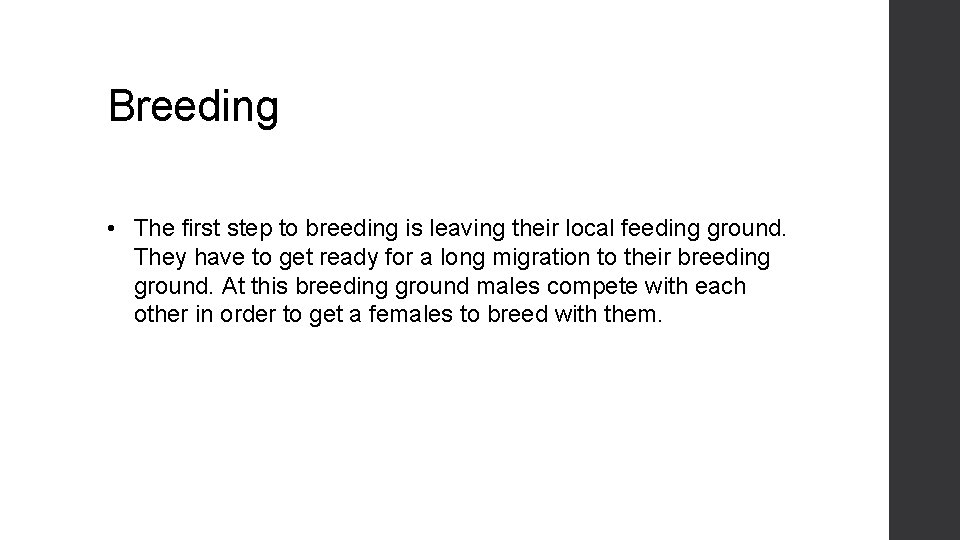 Breeding

• The first step to breeding is leaving their local feeding ground. They have to get ready for a long migration to their breeding ground. At this breeding ground males compete with each other in order to get a females to breed with them.